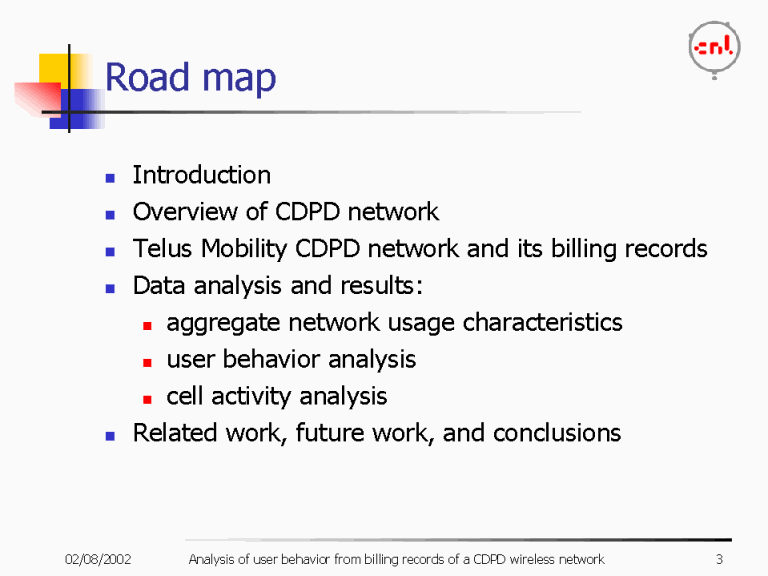 cnl

Road map

- Introduction
- Overview of CDPD network
- Telus Mobility CDPD network and its billing records
- Data analysis and results:
  - aggregate network usage characteristics
  - user behavior analysis
  - cell activity analysis
- Related work, future work, and conclusions

02/08/2002 Analysis of user behavior from billing records of a CDPD wireless network 3